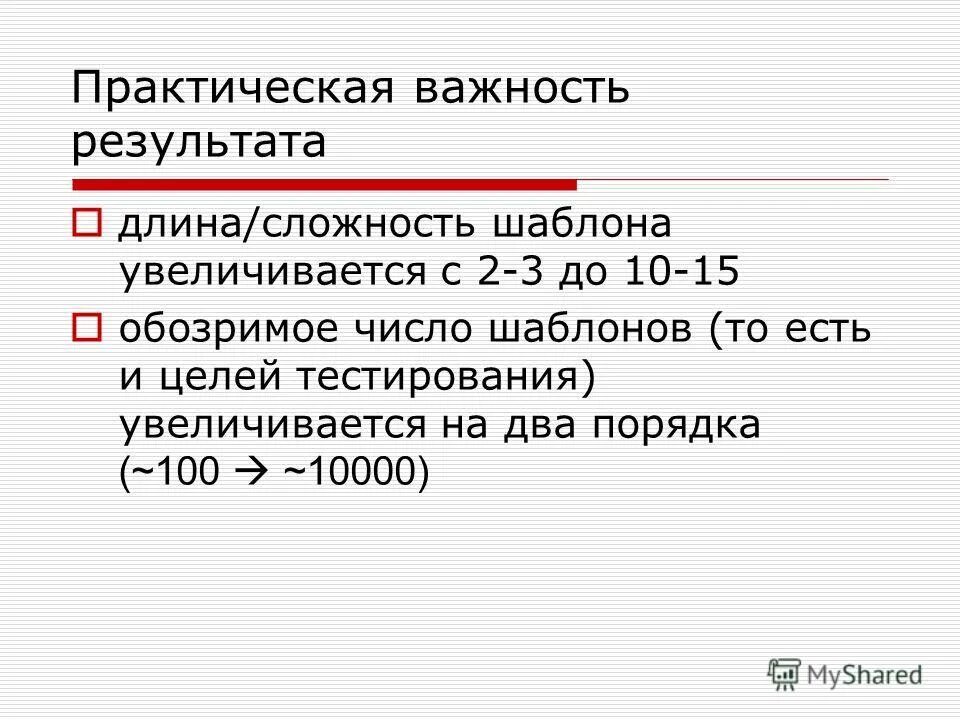 Практическая важность результата

длина/сложность шаблона увеличивается с 2-3 до 10-15

обозримое число шаблонов (то есть и целей тестирования) увеличивается на два порядка (~100 → ~10000)

MyShared